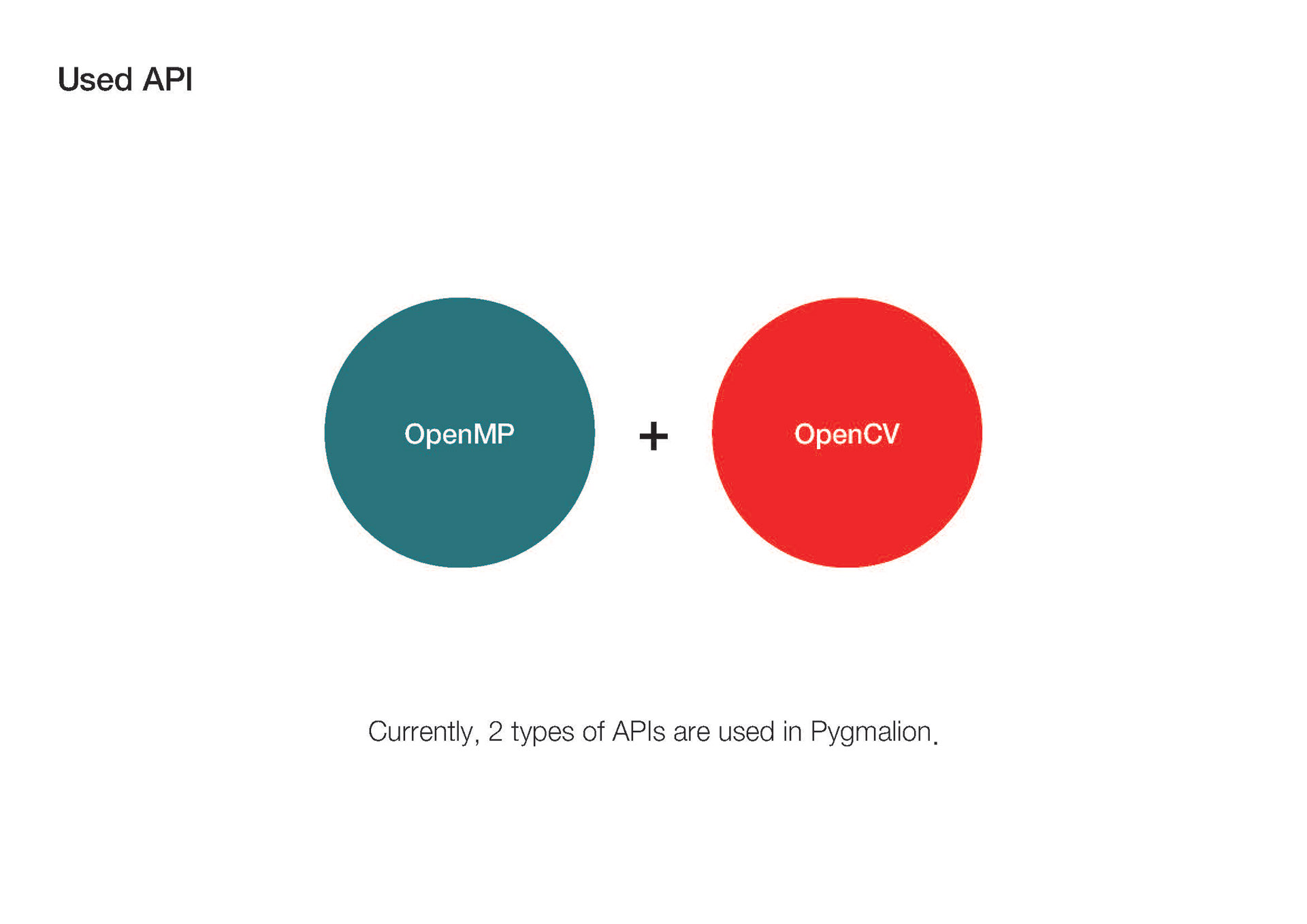 Used API

OpenMP

+

OpenCV

Currently, 2 types of APIs are used in Pygmalion.